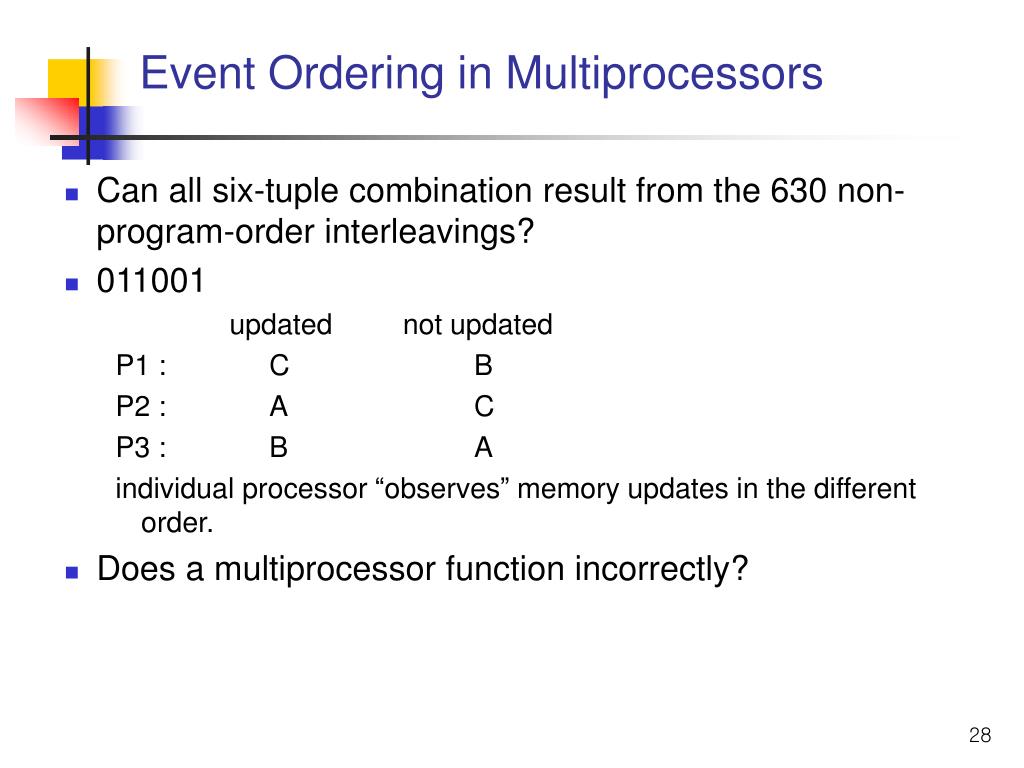 Event Ordering in Multiprocessors

Can all six-tuple combination result from the 630 non-program-order interleavings?

011001

| | updated | not updated |
|---|---|---|
| P1 : | C | B |
| P2 : | A | C |
| P3 : | B | A |

individual processor “observes” memory updates in the different order.

Does a multiprocessor function incorrectly?

28